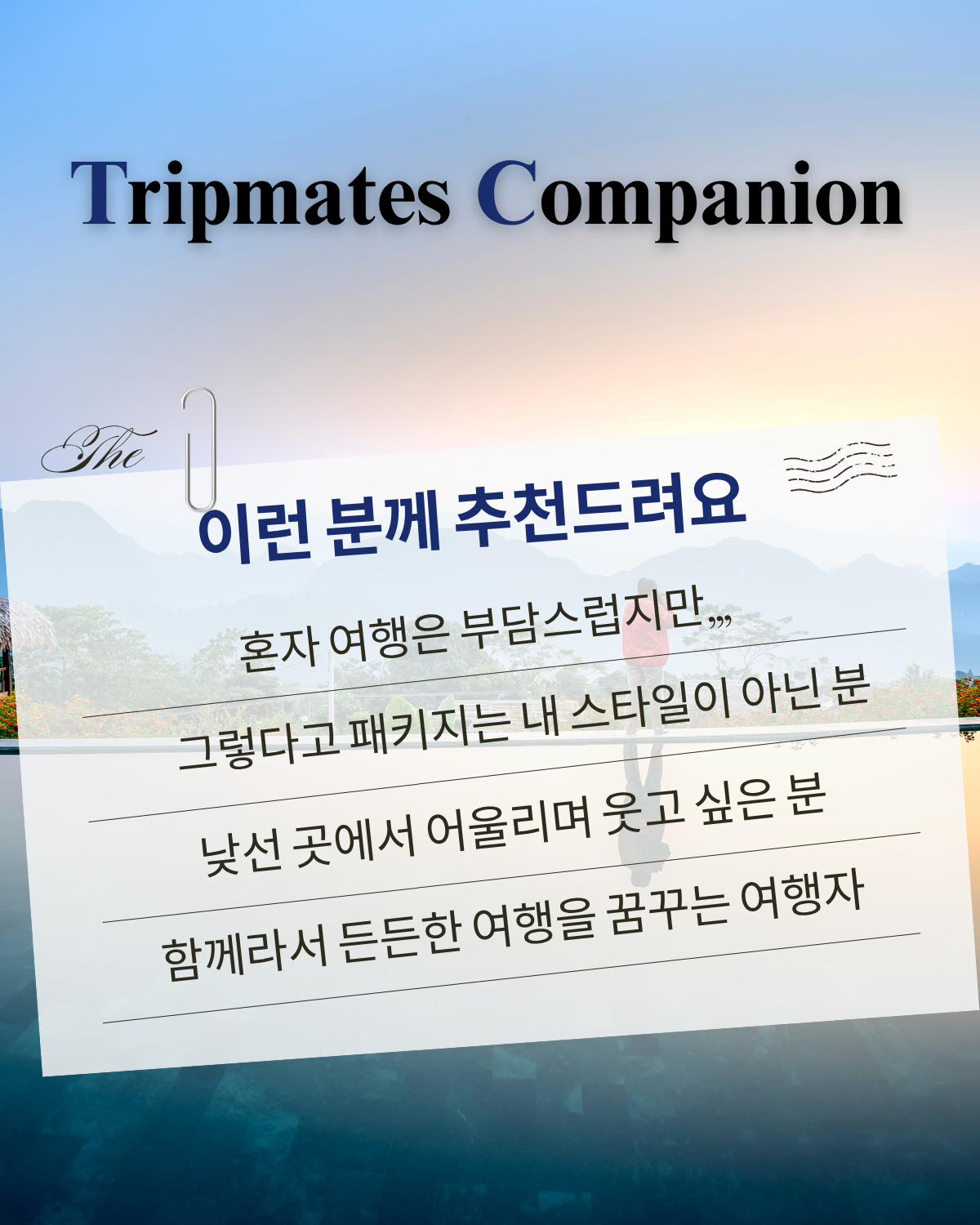 Tripmates Companion

The

이런 분께 추천드려요

혼자 여행은 부담스럽지만,,,

그렇다고 패키지는 내 스타일이 아닌 분

낯선 곳에서 어울리며 웃고 싶은 분

함께라서 든든한 여행을 꿈꾸는 여행자